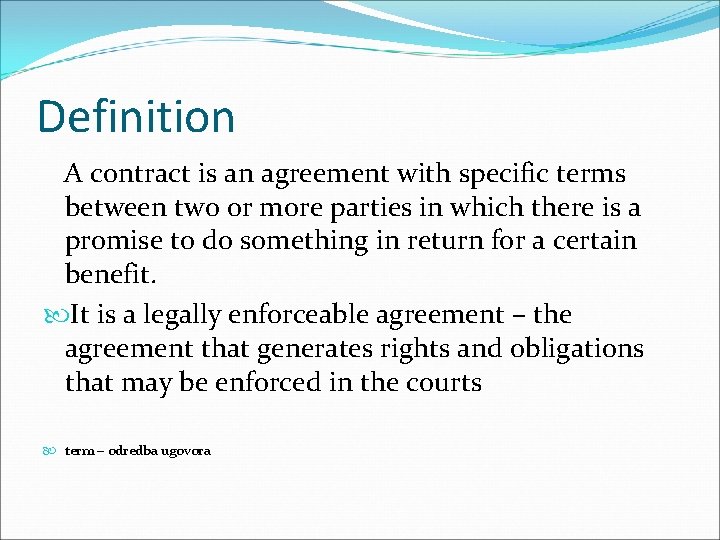 Definition

A contract is an agreement with specific terms between two or more parties in which there is a promise to do something in return for a certain benefit.

It is a legally enforceable agreement – the agreement that generates rights and obligations that may be enforced in the courts

term – odredba ugovora